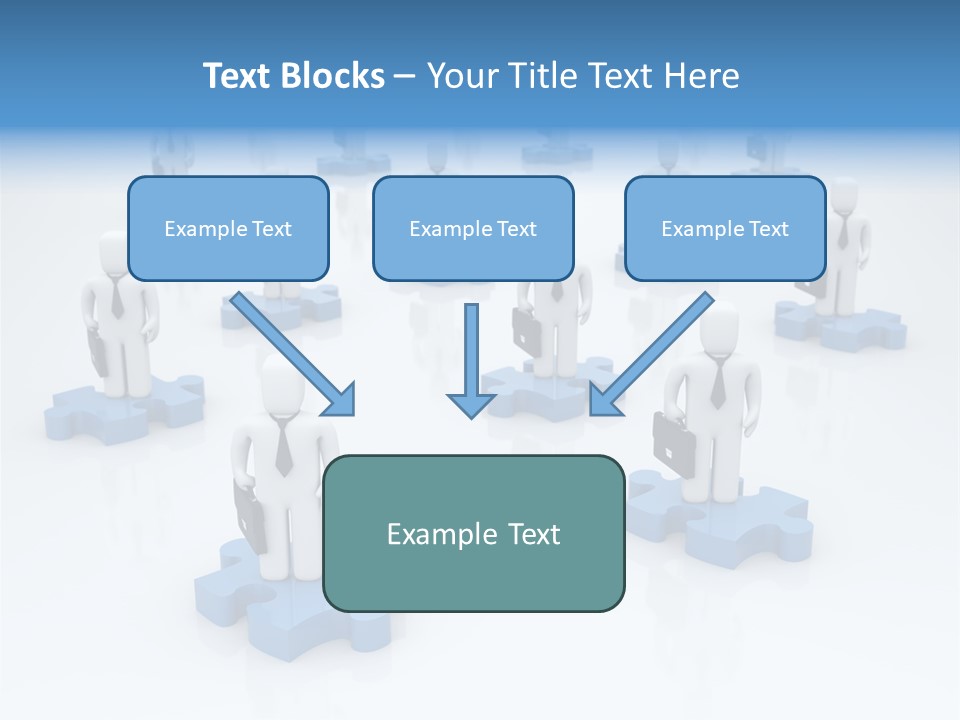 Text Blocks – Your Title Text Here

Example Text

Example Text

Example Text

Example Text